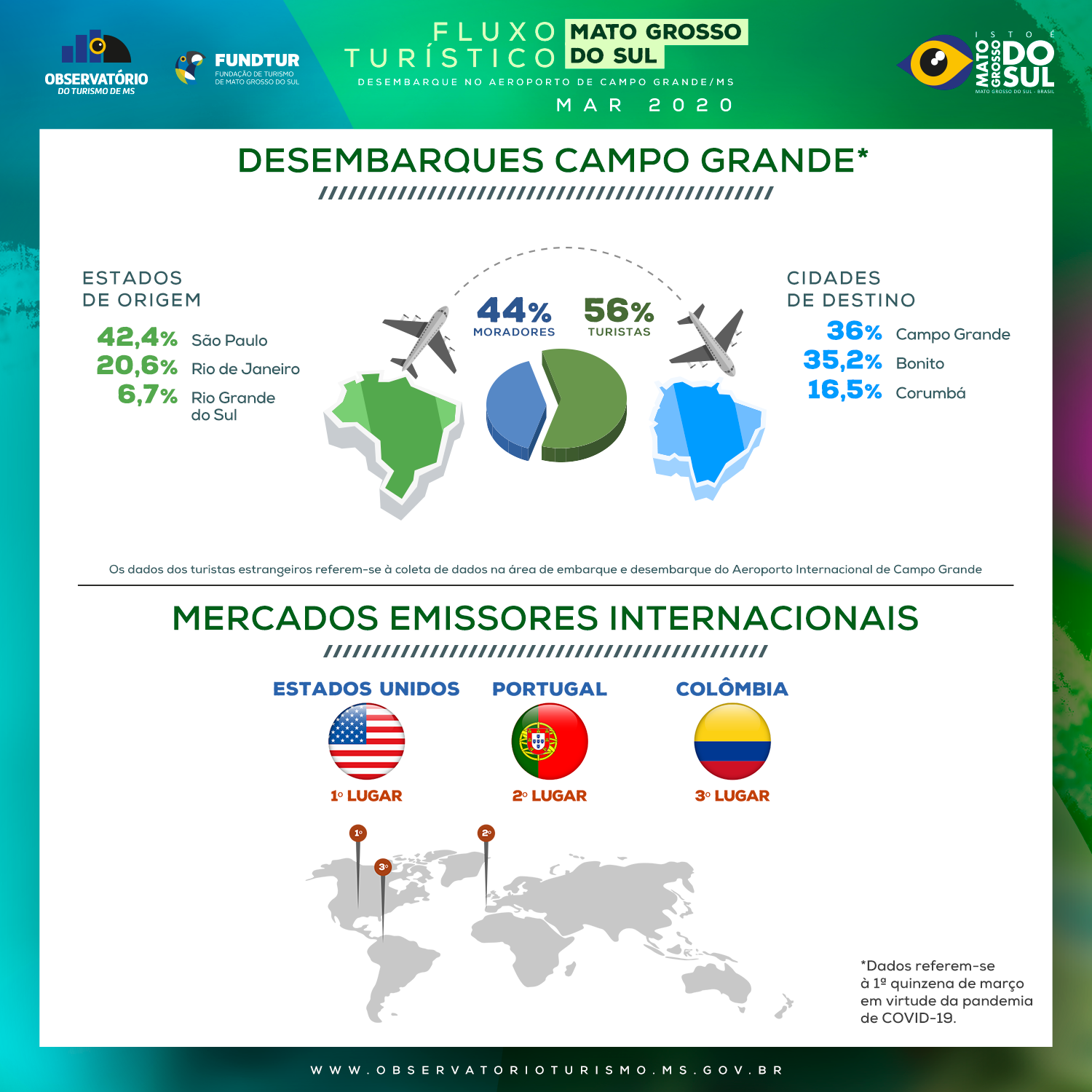 OBSERVATÓRIO
DO TURISMO DE MS

FUNDTUR
FUNDAÇÃO DE TURISMO DE MATO GROSSO DO SUL

FLUXO TURÍSTICO MATO GROSSO DO SUL
DESEMBARQUE NO AEROPORTO DE CAMPO GRANDE/MS
MAR 2020

ISTO É MATO GROSSO DO SUL
MATO GROSSO DO SUL - BRASIL

DESEMBARQUES CAMPO GRANDE*

ESTADOS DE ORIGEM
42,4% São Paulo
20,6% Rio de Janeiro
6,7% Rio Grande do Sul

44% MORADORES
56% TURISTAS

CIDADES DE DESTINO
36% Campo Grande
35,2% Bonito
16,5% Corumbá

Os dados dos turistas estrangeiros referem-se à coleta de dados na área de embarque e desembarque do Aeroporto Internacional de Campo Grande

MERCADOS EMISSORES INTERNACIONAIS

ESTADOS UNIDOS
1º LUGAR

PORTUGAL
2º LUGAR

COLÔMBIA
3º LUGAR

1º
3º
2º

*Dados referem-se à 1ª quinzena de março em virtude da pandemia de COVID-19.

WWW.OBSERVATORIOTURISMO.MS.GOV.BR